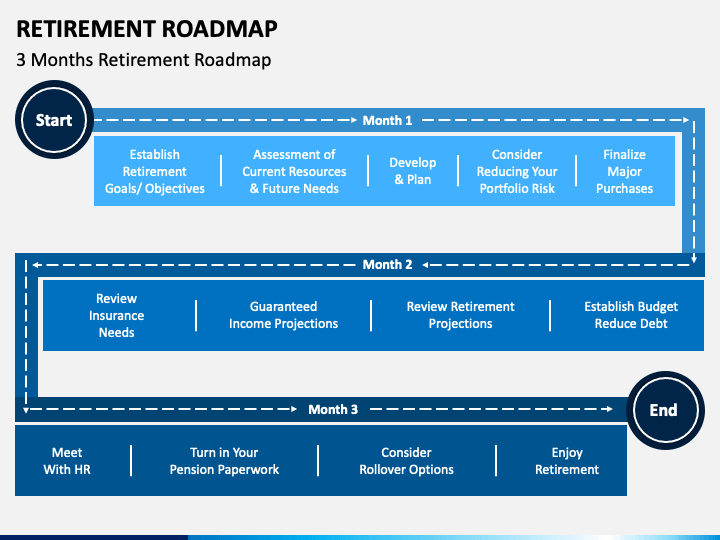 RETIREMENT ROADMAP

3 Months Retirement Roadmap

Start

Month 1

Establish Retirement Goals/ Objectives

Assessment of Current Resources & Future Needs

Develop & Plan

Consider Reducing Your Portfolio Risk

Finalize Major Purchases

Month 2

Review Insurance Needs

Guaranteed Income Projections

Review Retirement Projections

Establish Budget Reduce Debt

Month 3

End

Meet With HR

Turn in Your Pension Paperwork

Consider Rollover Options

Enjoy Retirement